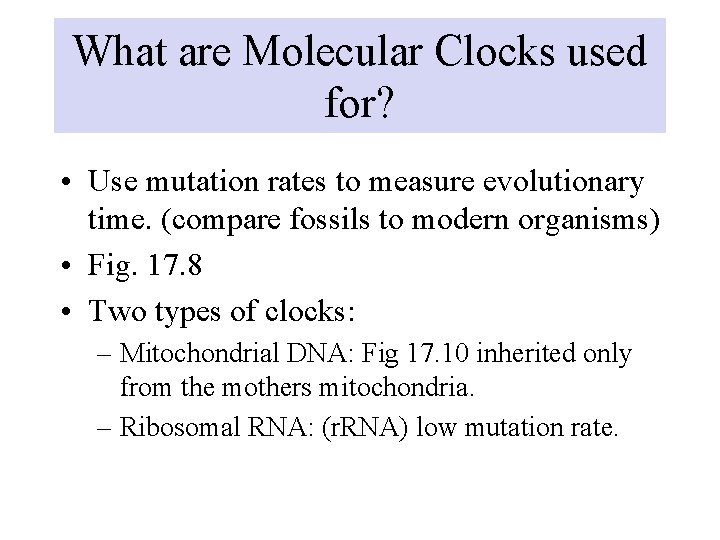 What are Molecular Clocks used for?

• Use mutation rates to measure evolutionary time. (compare fossils to modern organisms)
• Fig. 17.8
• Two types of clocks:
– Mitochondrial DNA: Fig 17.10 inherited only from the mothers mitochondria.
– Ribosomal RNA: (rRNA) low mutation rate.